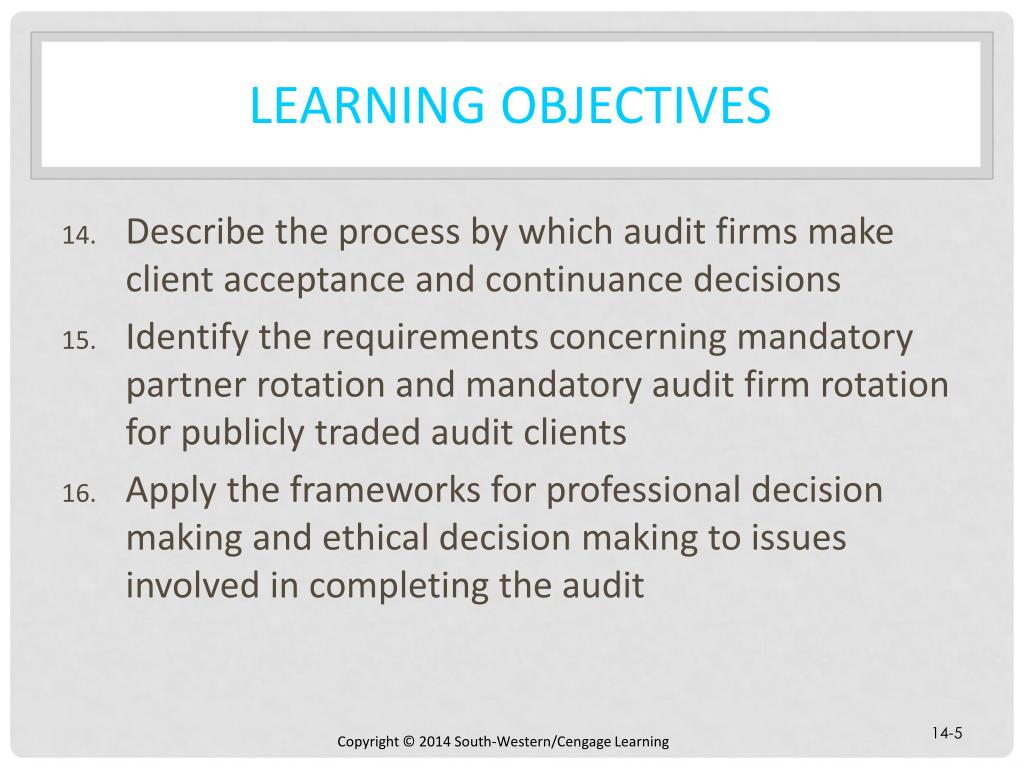 LEARNING OBJECTIVES

14. Describe the process by which audit firms make client acceptance and continuance decisions

15. Identify the requirements concerning mandatory partner rotation and mandatory audit firm rotation for publicly traded audit clients

16. Apply the frameworks for professional decision making and ethical decision making to issues involved in completing the audit

Copyright © 2014 South-Western/Cengage Learning

14-5